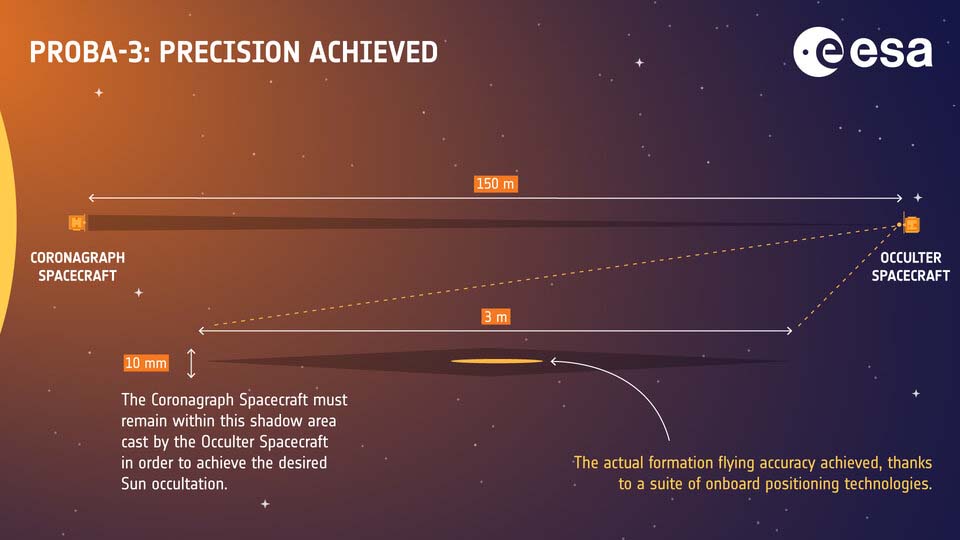 PROBA-3: PRECISION ACHIEVED

esa

150 m

CORONAGRAPH SPACECRAFT

OCCULTER SPACECRAFT

3 m

10 mm

The Coronagraph Spacecraft must remain within this shadow area cast by the Occulter Spacecraft in order to achieve the desired Sun occultation.

The actual formation flying accuracy achieved, thanks to a suite of onboard positioning technologies.